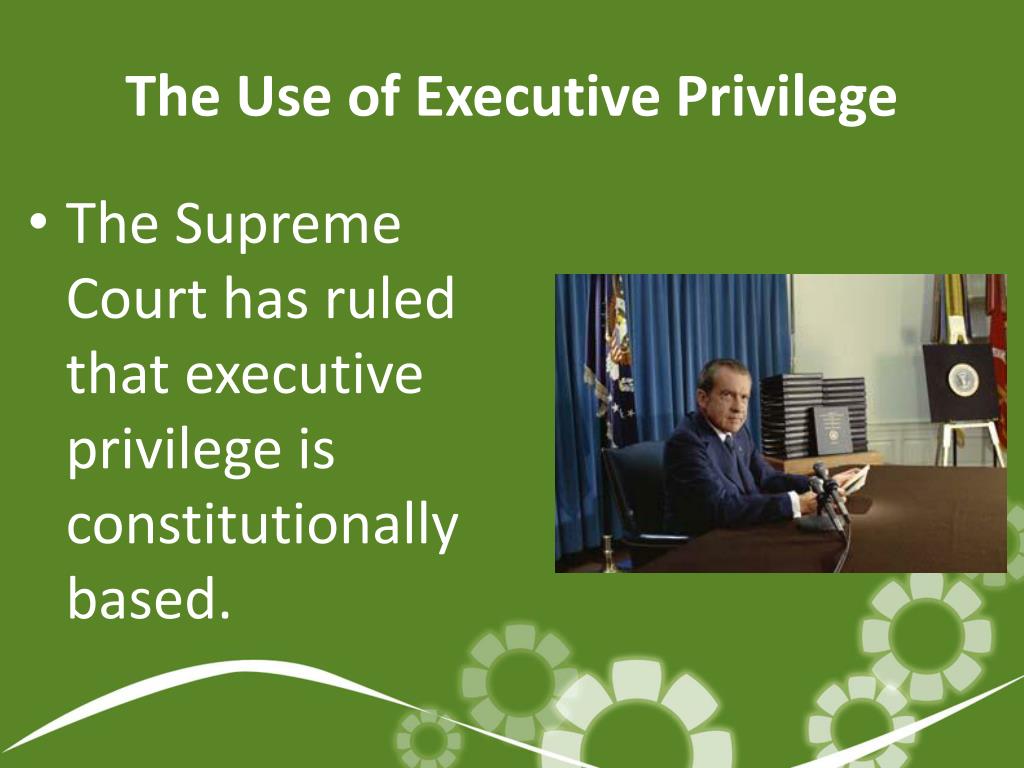 The Use of Executive Privilege

• The Supreme Court has ruled that executive privilege is constitutionally based.